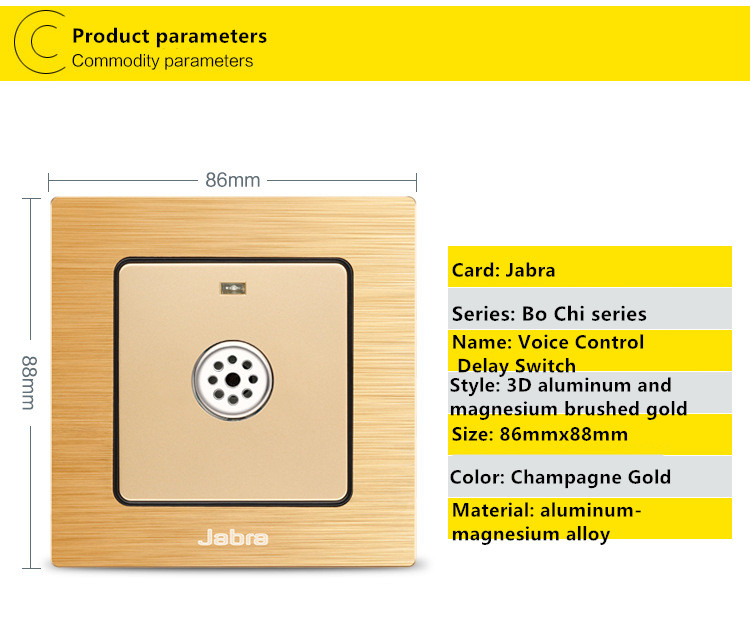 Product parameters
Commodity parameters

86mm

88mm

Jabra

Card: Jabra

Series: Bo Chi series

Name: Voice Control Delay Switch

Style: 3D aluminum and magnesium brushed gold

Size: 86mmx88mm

Color: Champagne Gold

Material: aluminum-magnesium alloy